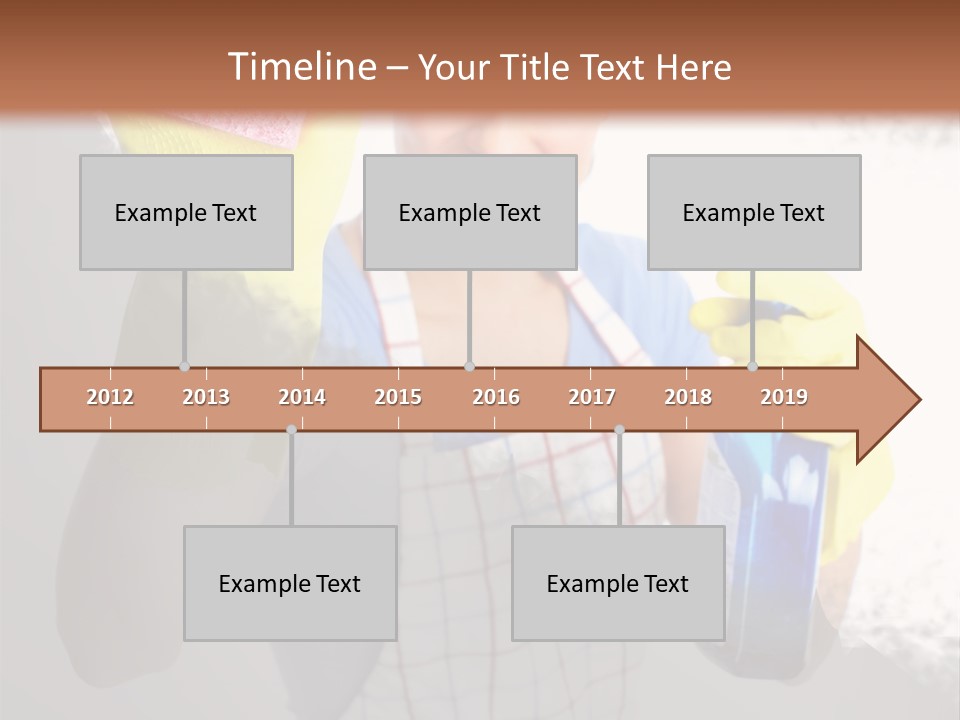 Timeline – Your Title Text Here

Example Text

Example Text

Example Text

2012 2013 2014 2015 2016 2017 2018 2019

Example Text

Example Text